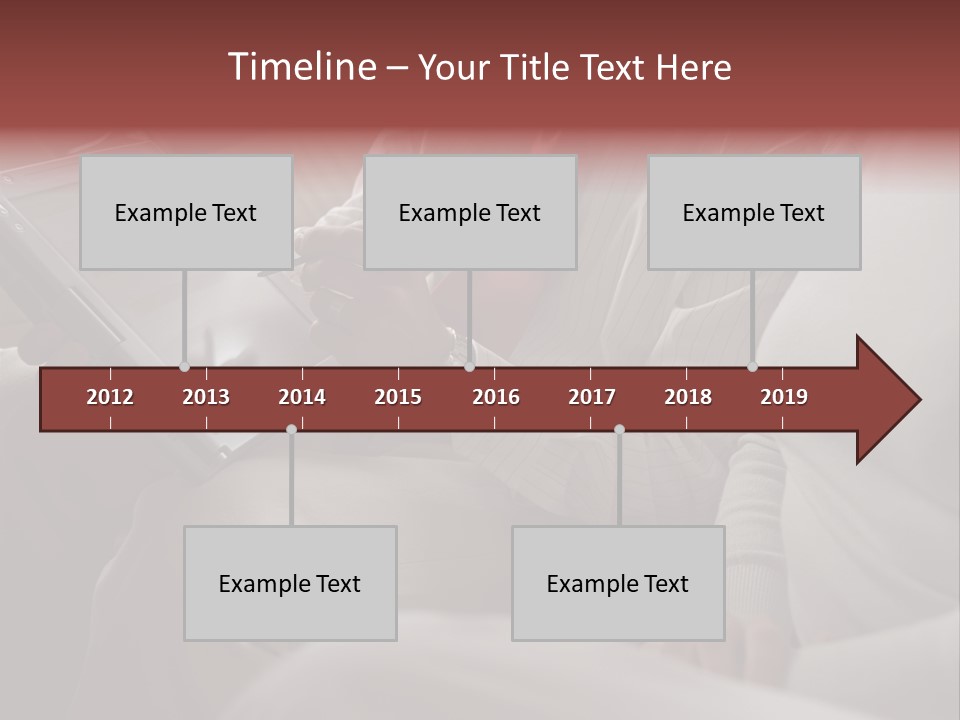 Timeline – Your Title Text Here

Example Text

Example Text

Example Text

2012 2013 2014 2015 2016 2017 2018 2019

Example Text

Example Text